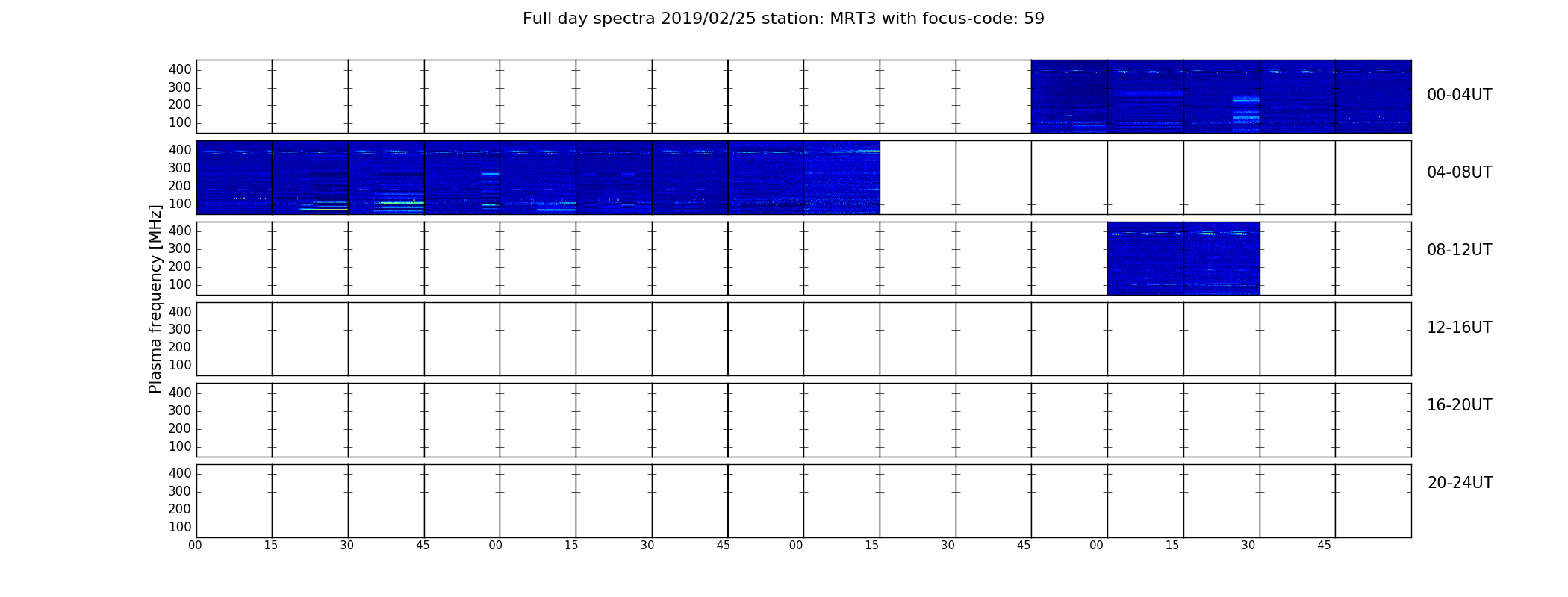 Full day spectra 2019/02/25 station: MRT3 with focus-code: 59

Plasma frequency [MHz]

400
300
200
100
00-04UT

400
300
200
100
04-08UT

400
300
200
100
08-12UT

400
300
200
100
12-16UT

400
300
200
100
16-20UT

400
300
200
100
20-24UT

00 15 30 45 00 15 30 45 00 15 30 45 00 15 30 45